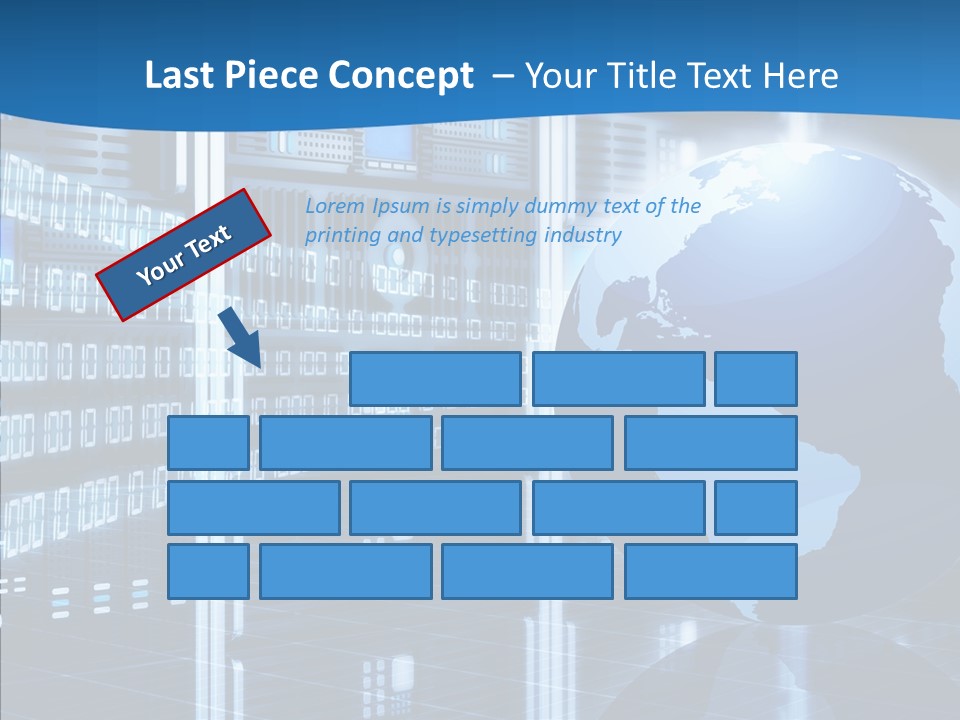 Last Piece Concept – Your Title Text Here

Your Text

Lorem Ipsum is simply dummy text of the printing and typesetting industry